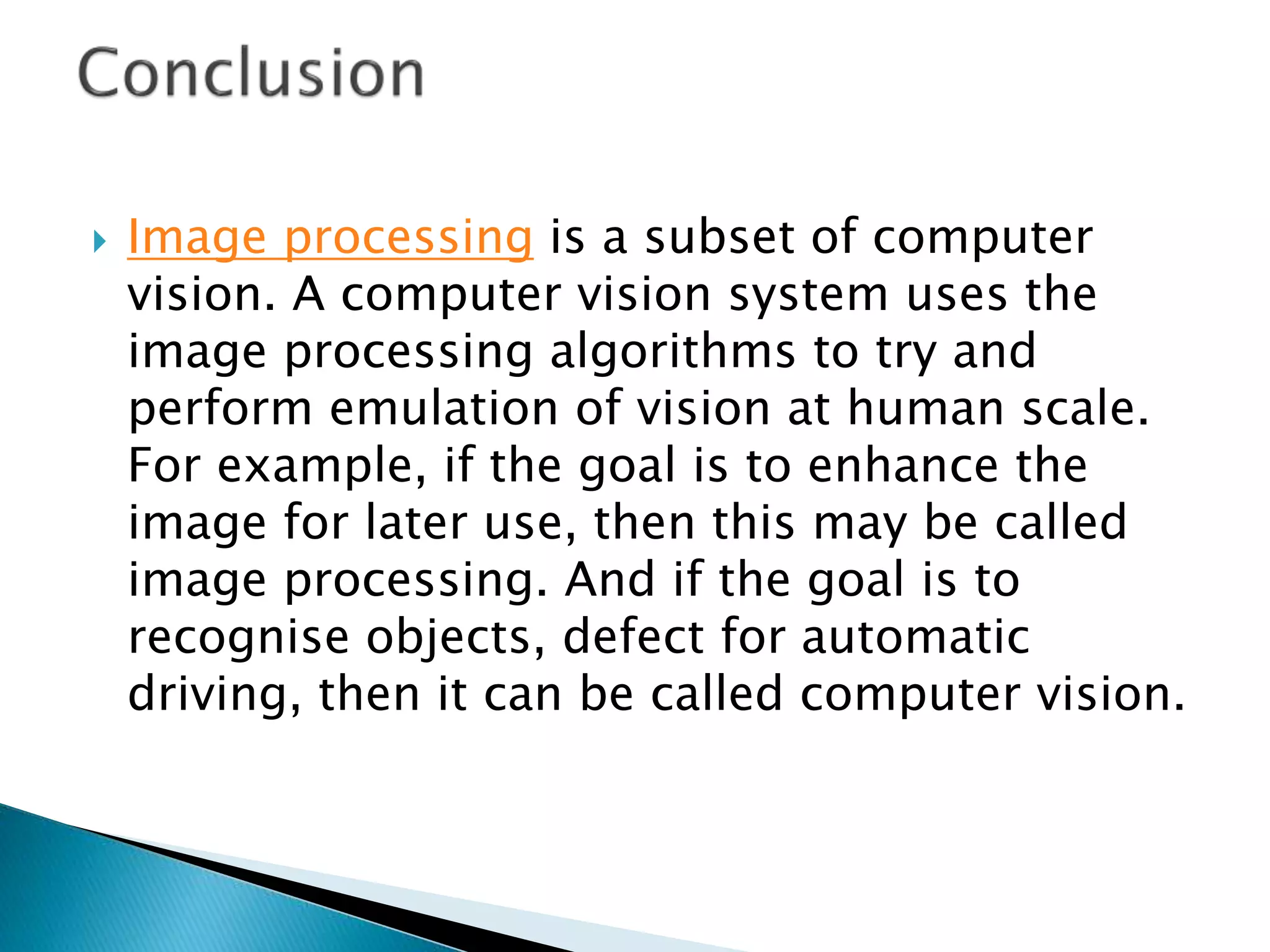 Conclusion

Image processing is a subset of computer vision. A computer vision system uses the image processing algorithms to try and perform emulation of vision at human scale. For example, if the goal is to enhance the image for later use, then this may be called image processing. And if the goal is to recognise objects, defect for automatic driving, then it can be called computer vision.